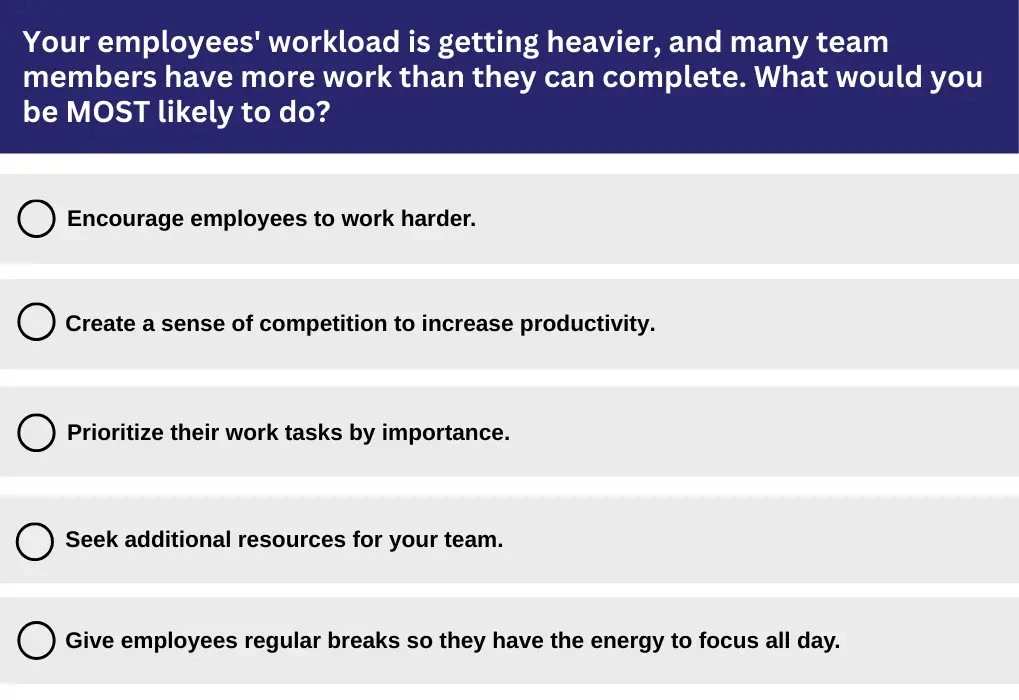 Your employees' workload is getting heavier, and many team members have more work than they can complete. What would you be MOST likely to do?

Encourage employees to work harder.

Create a sense of competition to increase productivity.

Prioritize their work tasks by importance.

Seek additional resources for your team.

Give employees regular breaks so they have the energy to focus all day.